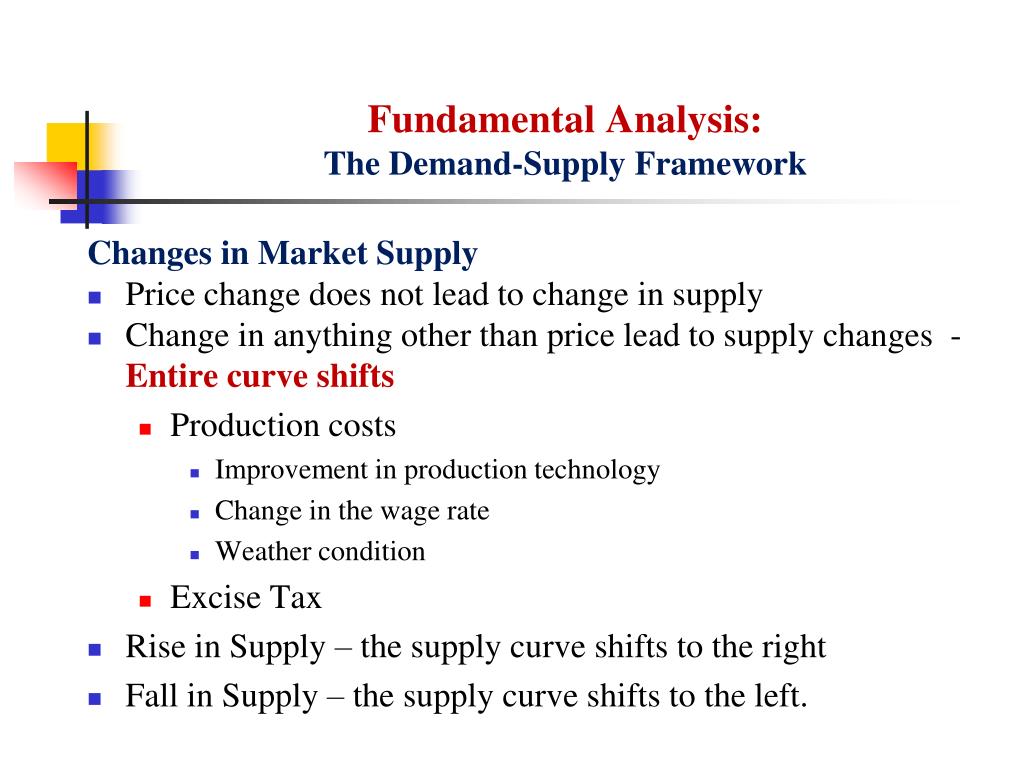 Fundamental Analysis:
The Demand-Supply Framework

Changes in Market Supply

- Price change does not lead to change in supply
- Change in anything other than price lead to supply changes - Entire curve shifts
  - Production costs
    - Improvement in production technology
    - Change in the wage rate
    - Weather condition
  - Excise Tax
- Rise in Supply – the supply curve shifts to the right
- Fall in Supply – the supply curve shifts to the left.